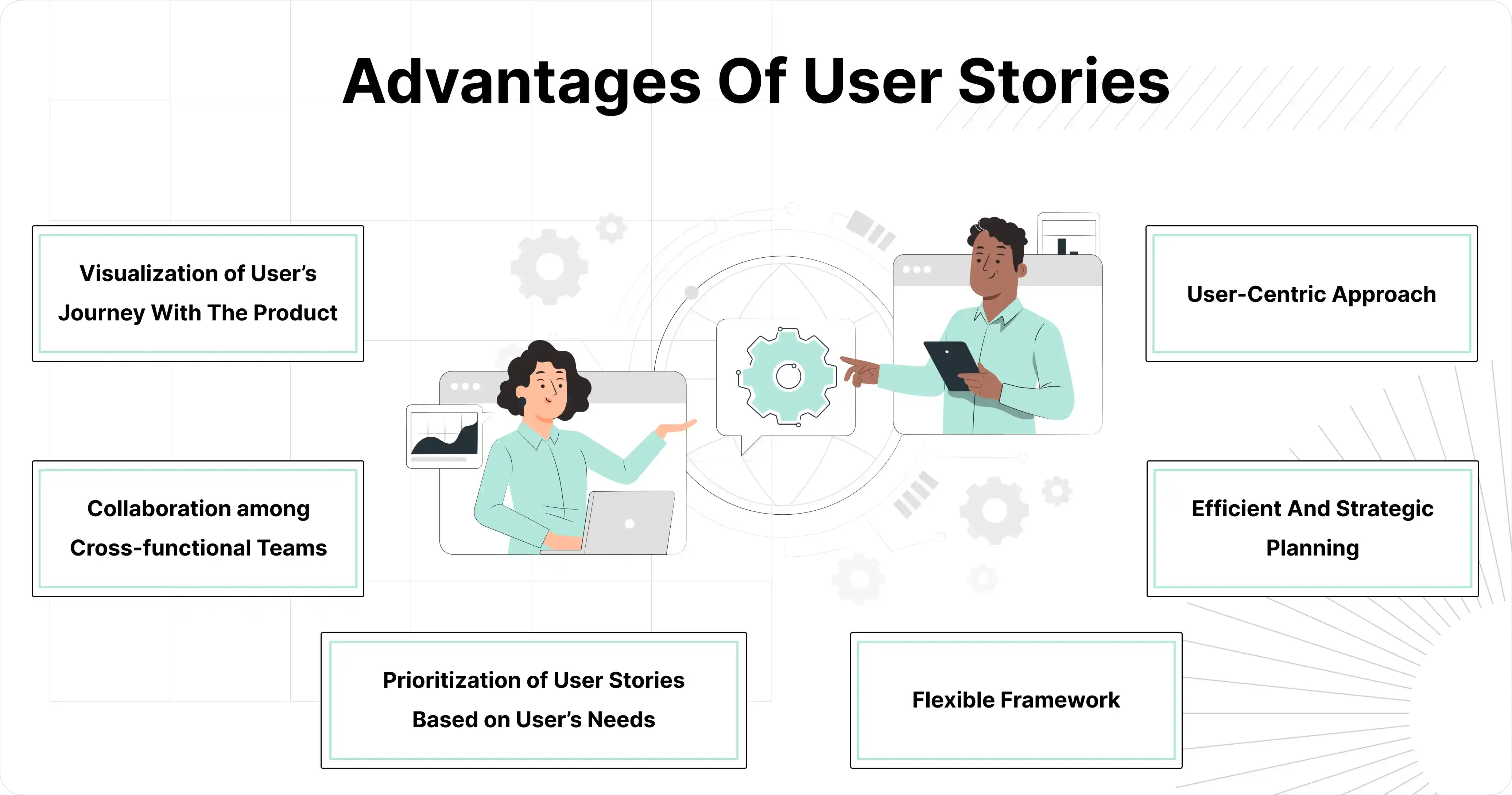 Advantages Of User Stories

Visualization of User's Journey With The Product

User-Centric Approach

Collaboration among Cross-functional Teams

Efficient And Strategic Planning

Prioritization of User Stories Based on User's Needs

Flexible Framework